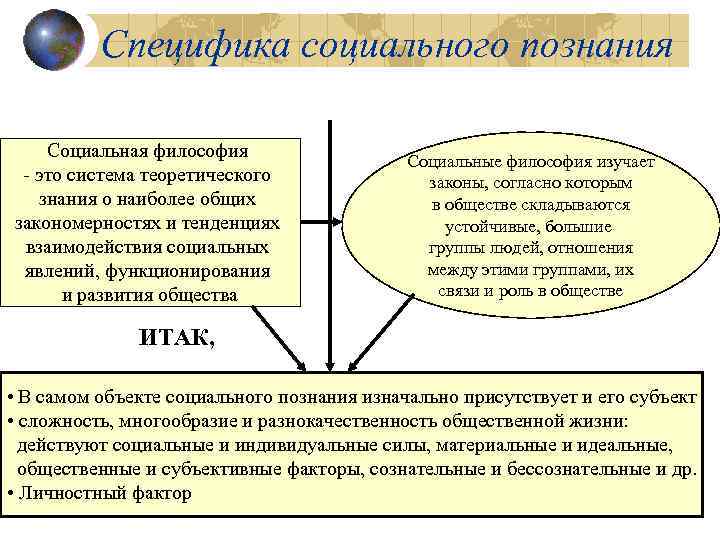 Специфика социального познания

Социальная философия
- это система теоретического знания о наиболее общих закономерностях и тенденциях взаимодействия социальных явлений, функционирования и развития общества

Социальные философия изучает законы, согласно которым в обществе складываются устойчивые, большие группы людей, отношения между этими группами, их связи и роль в обществе

ИТАК,

• В самом объекте социального познания изначально присутствует и его субъект
• сложность, многообразие и разнокачественность общественной жизни: действуют социальные и индивидуальные силы, материальные и идеальные, общественные и субъективные факторы, сознательные и бессознательные и др.
• Личностный фактор